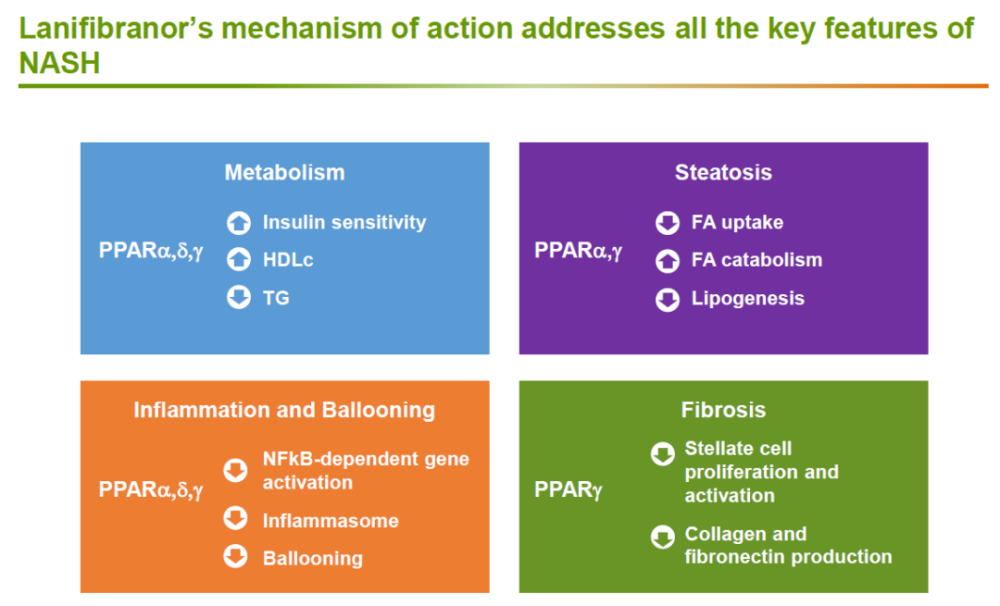 Lanifibranor's mechanism of action addresses all the key features of NASH

Metabolism

PPARα,δ,γ

Insulin sensitivity

HDLc

TG

Steatosis

PPARα,γ

FA uptake

FA catabolism

Lipogenesis

Inflammation and Ballooning

PPARα,δ,γ

NFkB-dependent gene activation

Inflammasome

Ballooning

Fibrosis

PPARγ

Stellate cell proliferation and activation

Collagen and fibronectin production